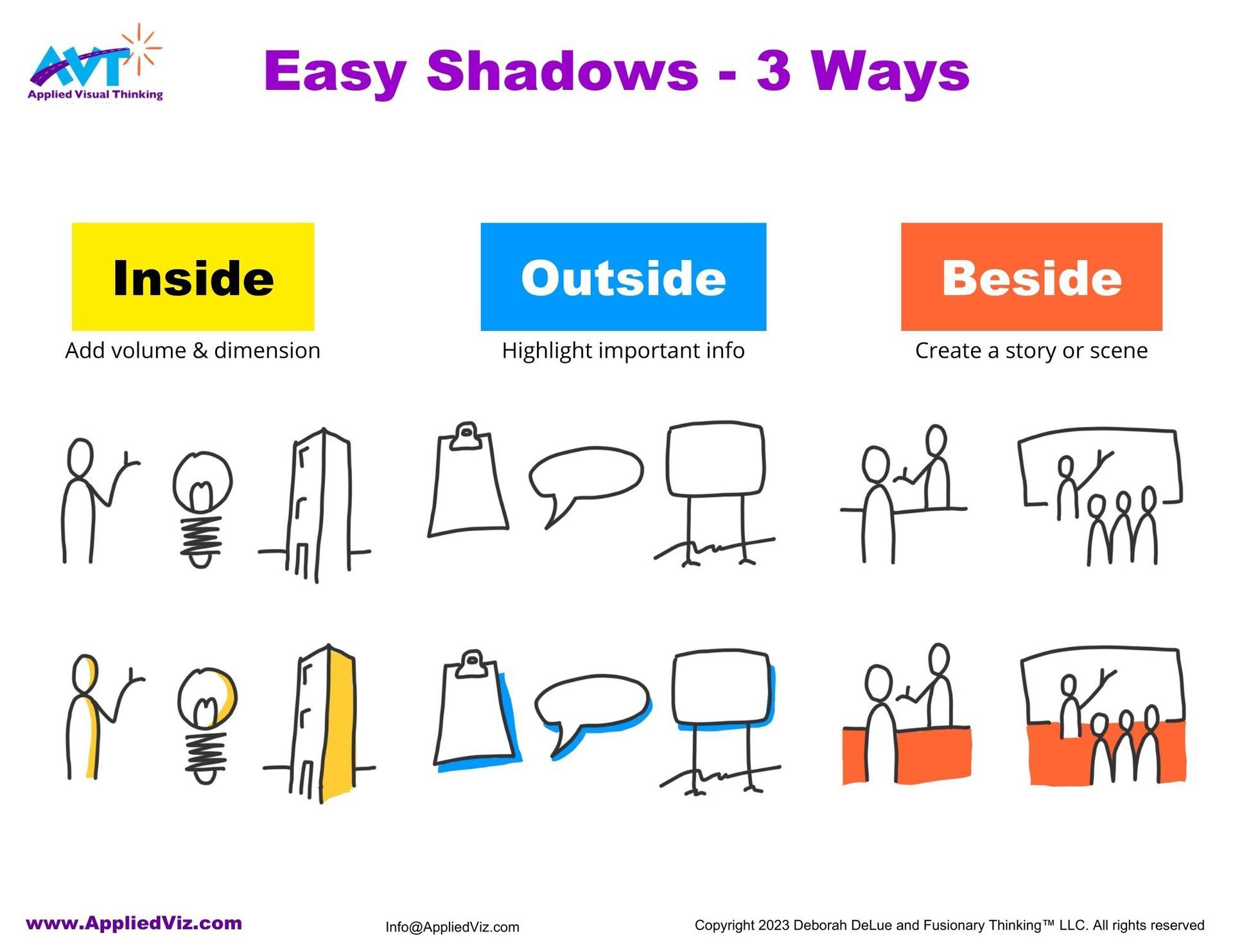 AVT
Applied Visual Thinking

Easy Shadows - 3 Ways

Inside
Add volume & dimension

Outside
Highlight important info

Beside
Create a story or scene

www.AppliedViz.com
Info@AppliedViz.com
Copyright 2023 Deborah DeLue and Fusionary Thinking™ LLC. All rights reserved